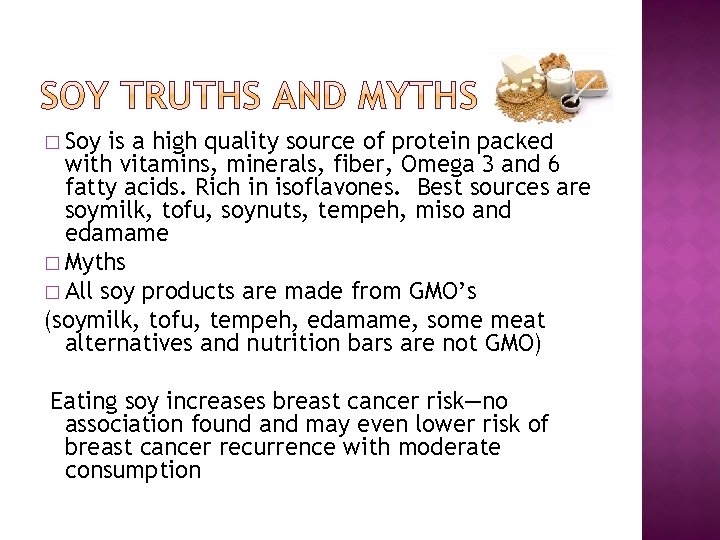 SOY TRUTHS AND MYTHS

□ Soy is a high quality source of protein packed with vitamins, minerals, fiber, Omega 3 and 6 fatty acids. Rich in isoflavones. Best sources are soymilk, tofu, soynuts, tempeh, miso and edamame

□ Myths

□ All soy products are made from GMO's

(soymilk, tofu, tempeh, edamame, some meat alternatives and nutrition bars are not GMO)

Eating soy increases breast cancer risk—no association found and may even lower risk of breast cancer recurrence with moderate consumption